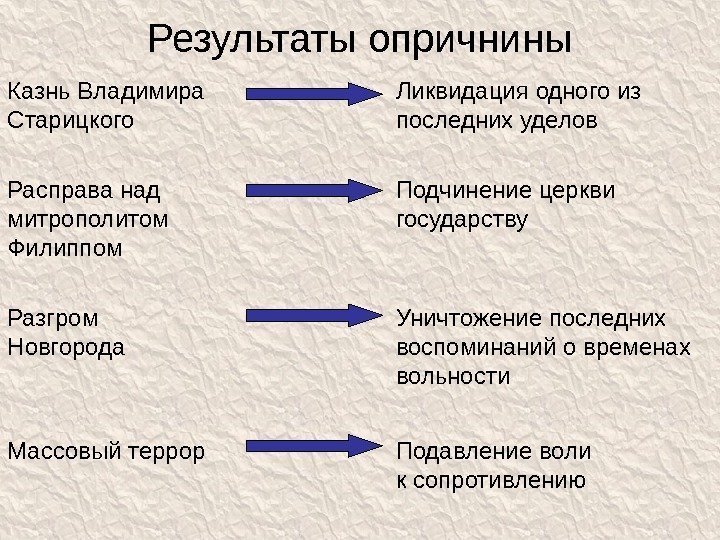 Результаты опричнины

Казнь Владимира Старицкого

Ликвидация одного из последних уделов

Расправа над митрополитом Филиппом

Подчинение церкви государству

Разгром Новгорода

Уничтожение последних воспоминаний о временах вольности

Массовый террор

Подавление воли к сопротивлению